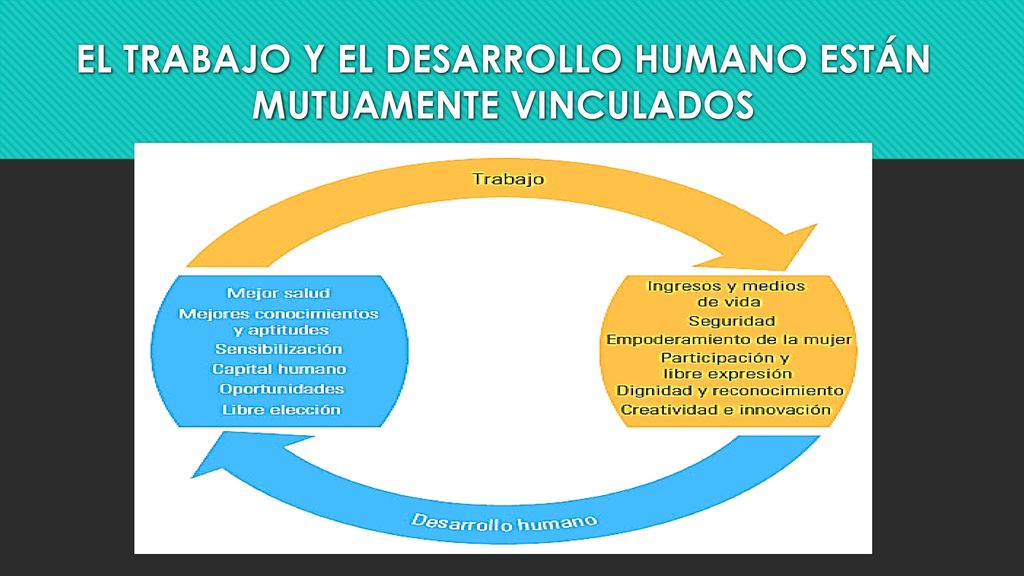 EL TRABAJO Y EL DESARROLLO HUMANO ESTÁN MUTUAMENTE VINCULADOS

Trabajo

Mejor salud
Mejores conocimientos y aptitudes
Sensibilización
Capital humano
Oportunidades
Libre elección

Ingresos y medios de vida
Seguridad
Empoderamiento de la mujer
Participación y libre expresión
Dignidad y reconocimiento
Creatividad e innovación

Desarrollo humano